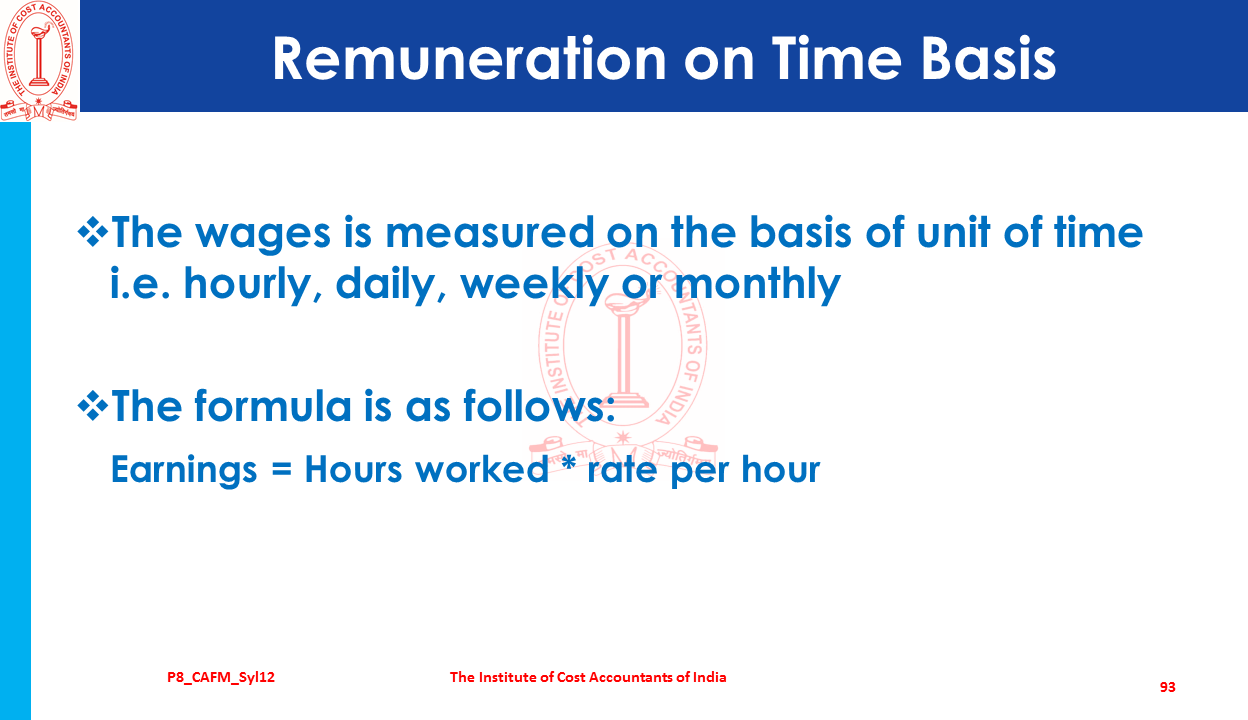 THE INSTITUTE OF COST ACCOUNTANTS OF INDIA

Remuneration on Time Basis

❖The wages is measured on the basis of unit of time i.e. hourly, daily, weekly or monthly

❖The formula is as follows:

Earnings = Hours worked * rate per hour

THE INSTITUTE OF COST ACCOUNTANTS OF INDIA

P8_CAFM_Syl12

The Institute of Cost Accountants of India

93